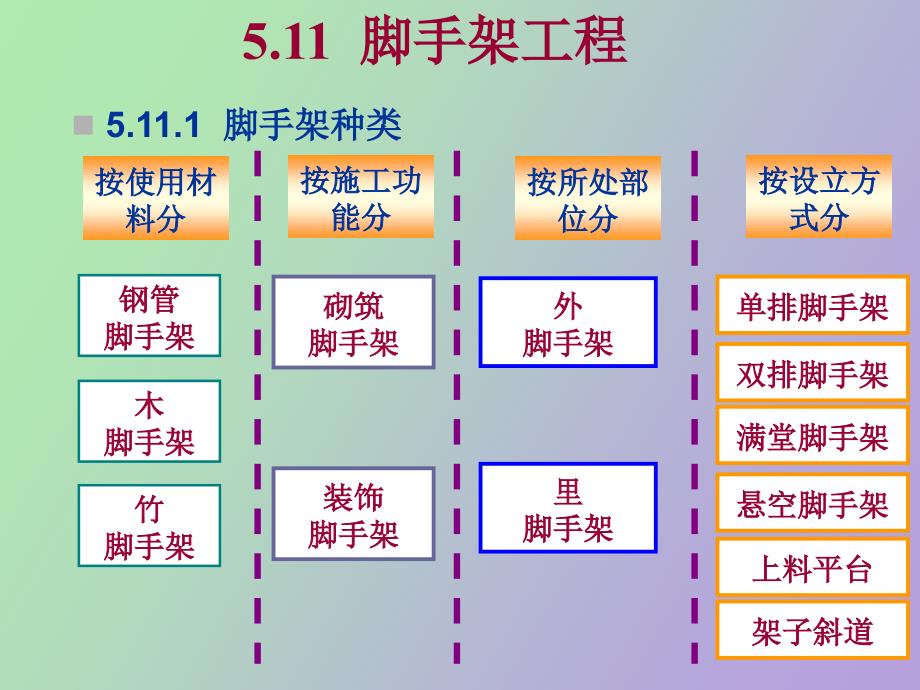 5.11 脚手架工程

5.11.1 脚手架种类

按使用材料分

钢管脚手架

木脚手架

竹脚手架

按施工功能分

砌筑脚手架

装饰脚手架

按所处部位分

外脚手架

里脚手架

按设立方式分

单排脚手架

双排脚手架

满堂脚手架

悬空脚手架

上料平台

架子斜道